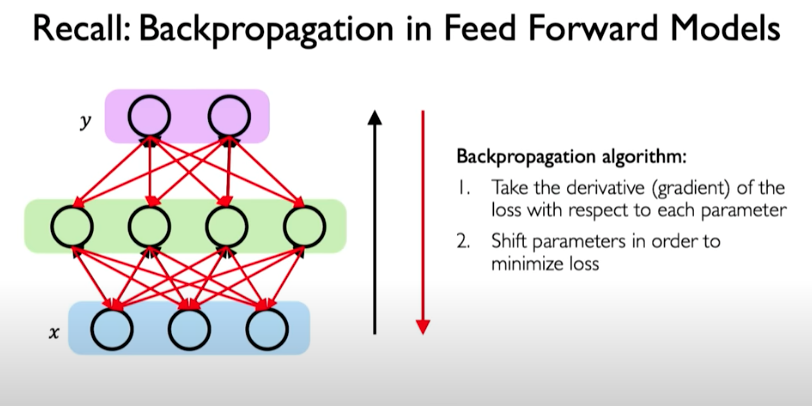 Recall: Backpropagation in Feed Forward Models

$y$

$x$

Backpropagation algorithm:

1. Take the derivative (gradient) of the loss with respect to each parameter

2. Shift parameters in order to minimize loss